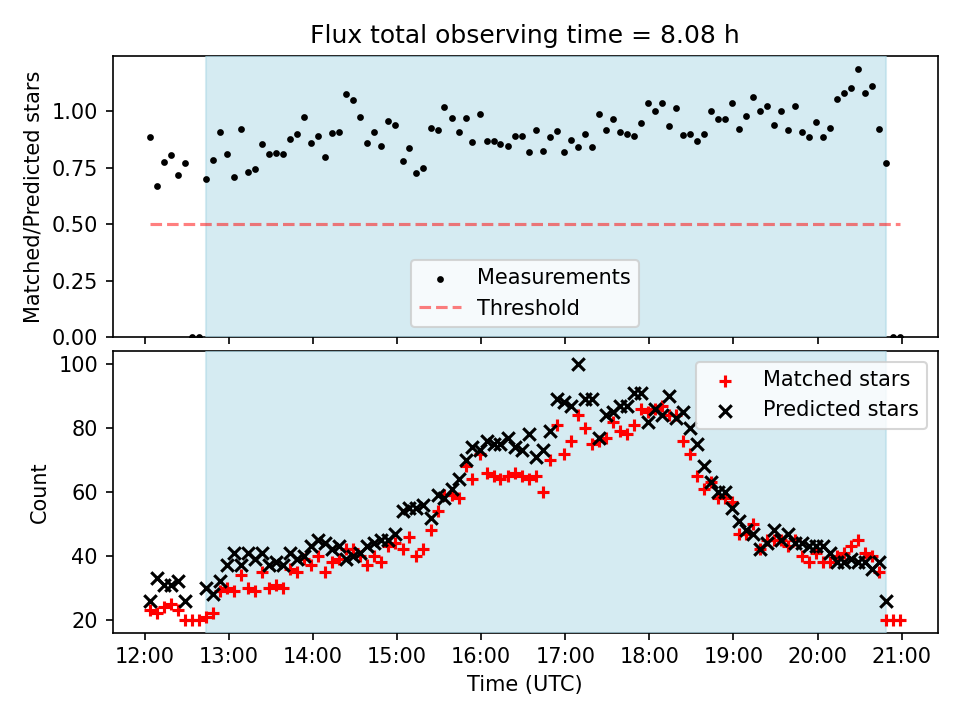 Flux total observing time = 8.08 h

Matched/Predicted stars

1.00
0.75
0.50
0.25
0.00

Measurements
Threshold

Count

100
80
60
40
20

Matched stars
Predicted stars

12:00 13:00 14:00 15:00 16:00 17:00 18:00 19:00 20:00 21:00

Time (UTC)